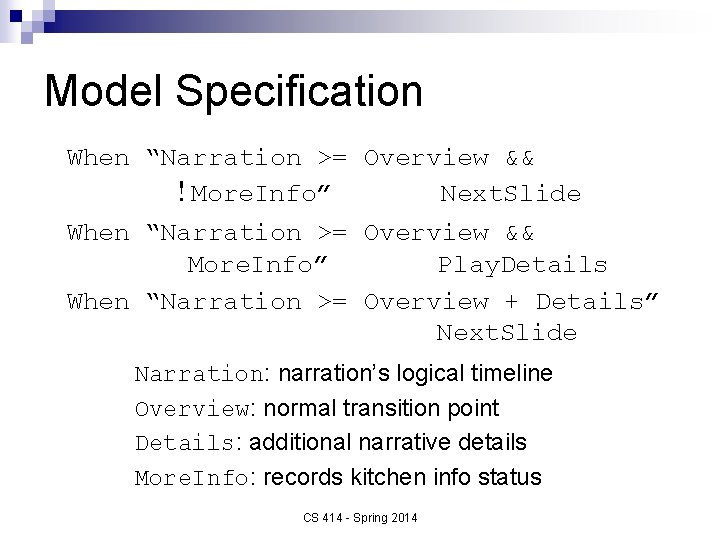 Model Specification

When “Narration >= Overview && !MoreInfo” NextSlide

When “Narration >= Overview && MoreInfo” PlayDetails

When “Narration >= Overview + Details” NextSlide

Narration: narration’s logical timeline

Overview: normal transition point

Details: additional narrative details

MoreInfo: records kitchen info status

CS 414 - Spring 2014